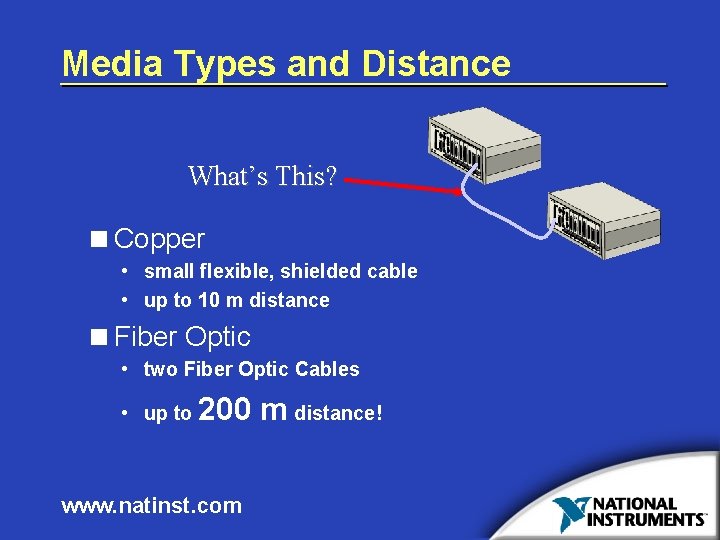 Media Types and Distance

What's This?

■ Copper
• small flexible, shielded cable
• up to 10 m distance

■ Fiber Optic
• two Fiber Optic Cables
• up to 200 m distance!

www.natinst.com

NATIONAL INSTRUMENTS™